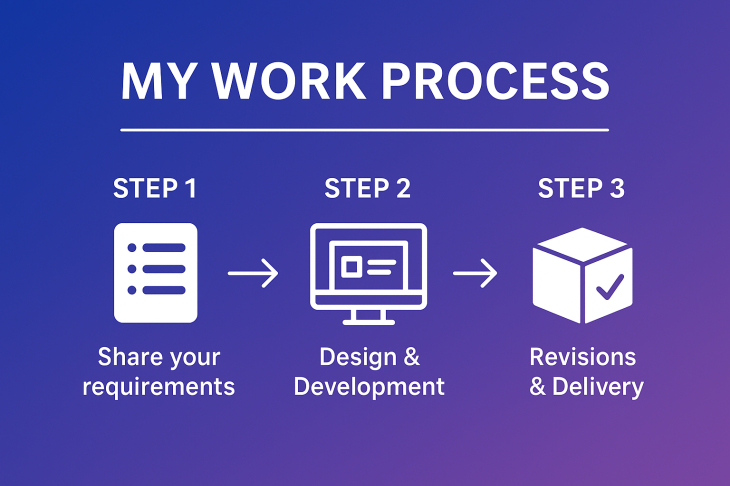 MY WORK PROCESS

STEP 1

Share your requirements

STEP 2

Design & Development

STEP 3

Revisions & Delivery